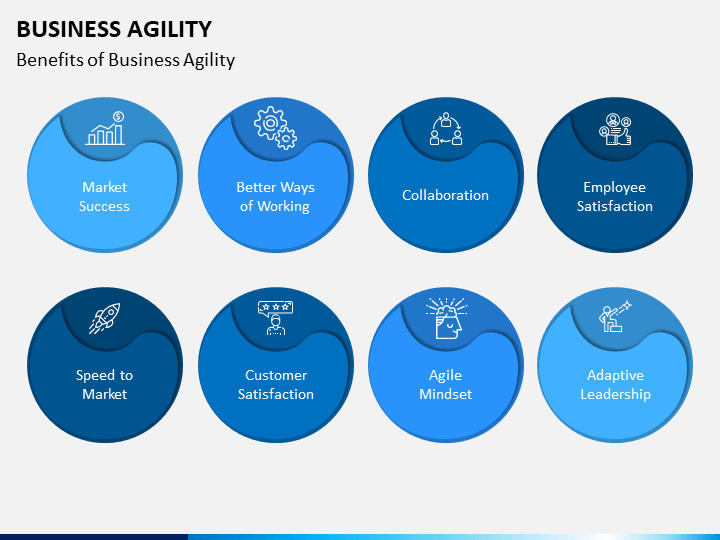 BUSINESS AGILITY

Benefits of Business Agility

Market Success

Better Ways of Working

Collaboration

Employee Satisfaction

Speed to Market

Customer Satisfaction

Agile Mindset

Adaptive Leadership